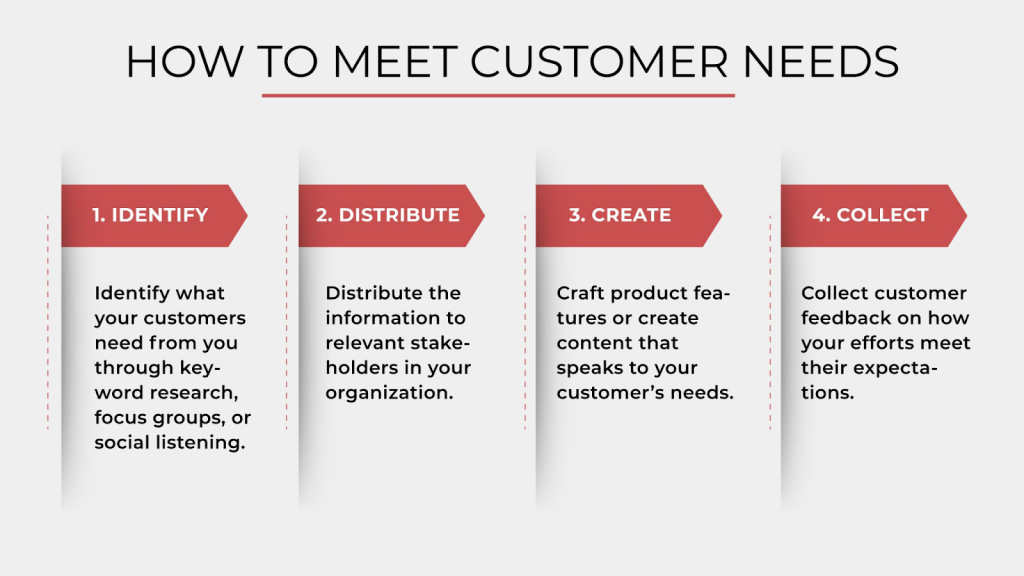 HOW TO MEET CUSTOMER NEEDS

1. IDENTIFY

Identify what your customers need from you through keyword research, focus groups, or social listening.

2. DISTRIBUTE

Distribute the information to relevant stakeholders in your organization.

3. CREATE

Craft product features or create content that speaks to your customer's needs.

4. COLLECT

Collect customer feedback on how your efforts meet their expectations.